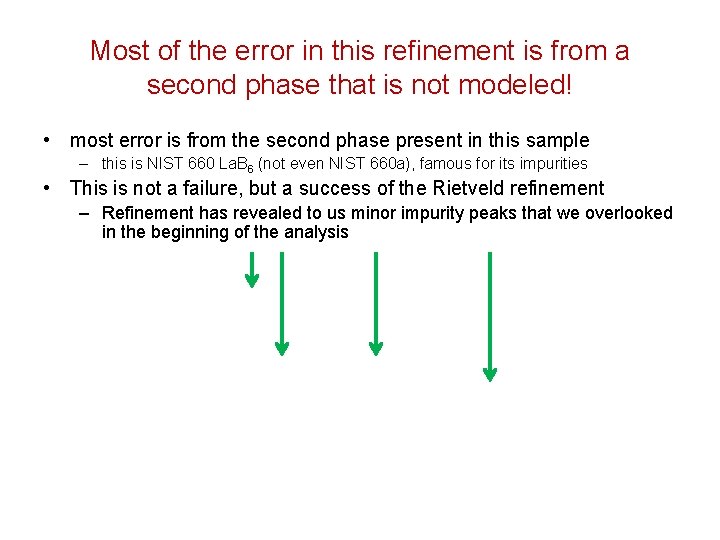 Most of the error in this refinement is from a second phase that is not modeled!

• most error is from the second phase present in this sample
– this is NIST 660 $LaB_6$ (not even NIST 660a), famous for its impurities
• This is not a failure, but a success of the Rietveld refinement
– Refinement has revealed to us minor impurity peaks that we overlooked in the beginning of the analysis